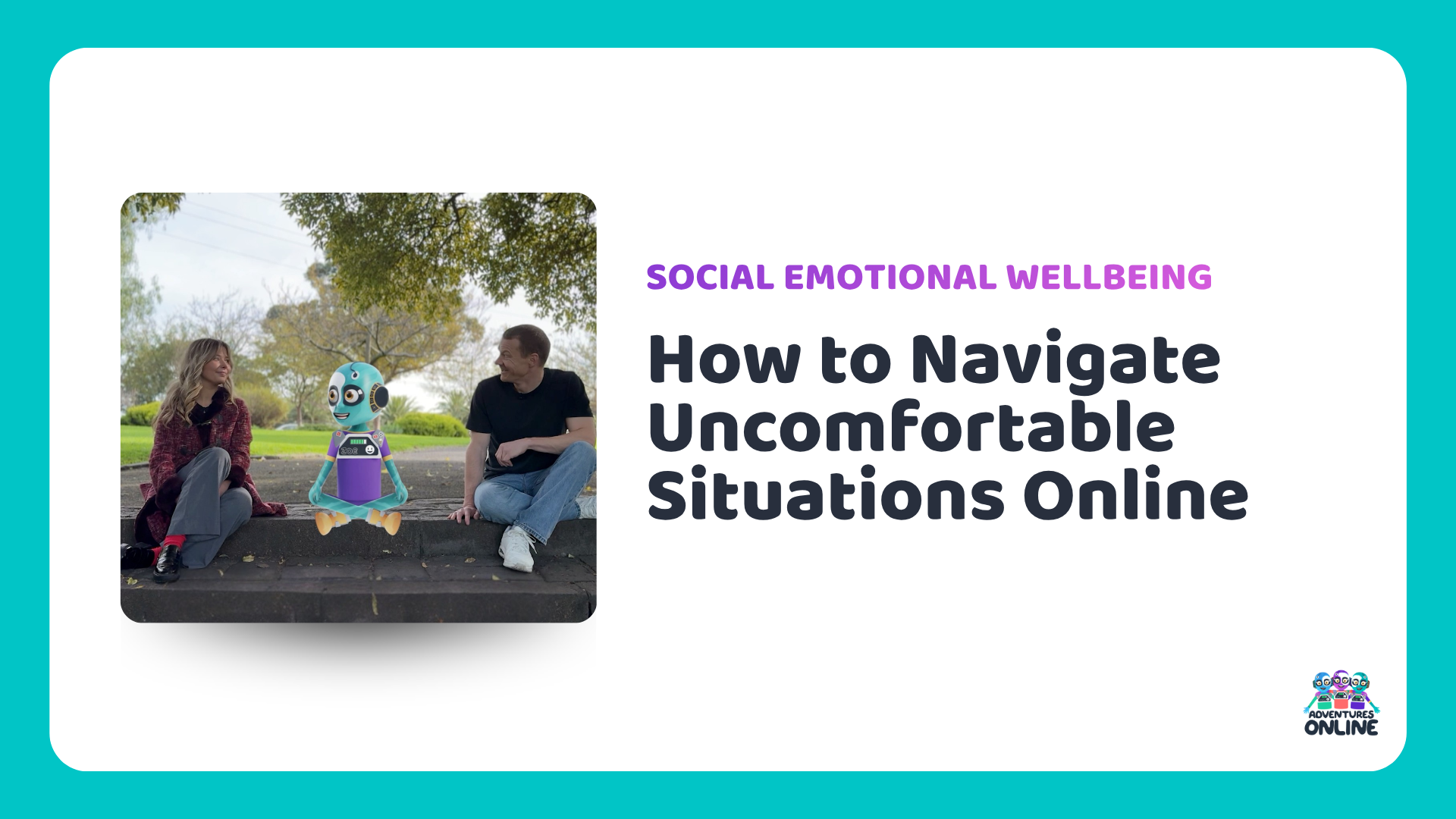 ZOE

SOCIAL EMOTIONAL WELLBEING

How to Navigate Uncomfortable Situations Online

ADVENTURES ONLINE